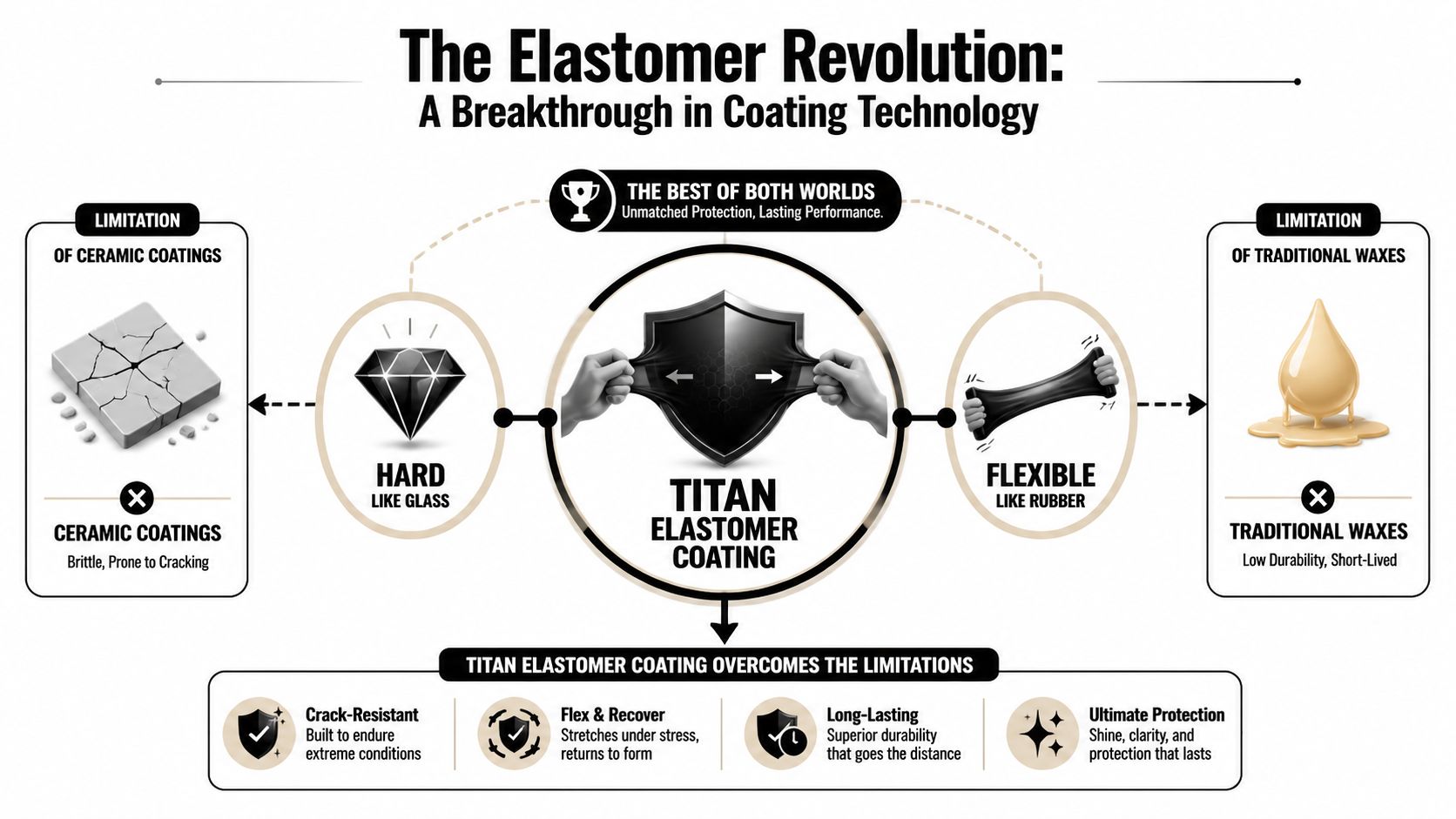 The Elastomer Revolution:
A Breakthrough in Coating Technology

THE BEST OF BOTH WORLDS
Unmatched Protection, Lasting Performance.

LIMITATION
OF CERAMIC COATINGS

CERAMIC COATINGS
Brittle, Prone to Cracking

HARD
LIKE GLASS

TITAN
ELASTOMER
COATING

FLEXIBLE
LIKE RUBBER

LIMITATION
OF TRADITIONAL WAXES

TRADITIONAL WAXES
Low Durability, Short-Lived

TITAN ELASTOMER COATING OVERCOMES THE LIMITATIONS

Crack-Resistant
Built to endure extreme conditions

Flex & Recover
Stretches under stress, returns to form

Long-Lasting
Superior durability that goes the distance

Ultimate Protection
Shine, clarity, and protection that lasts